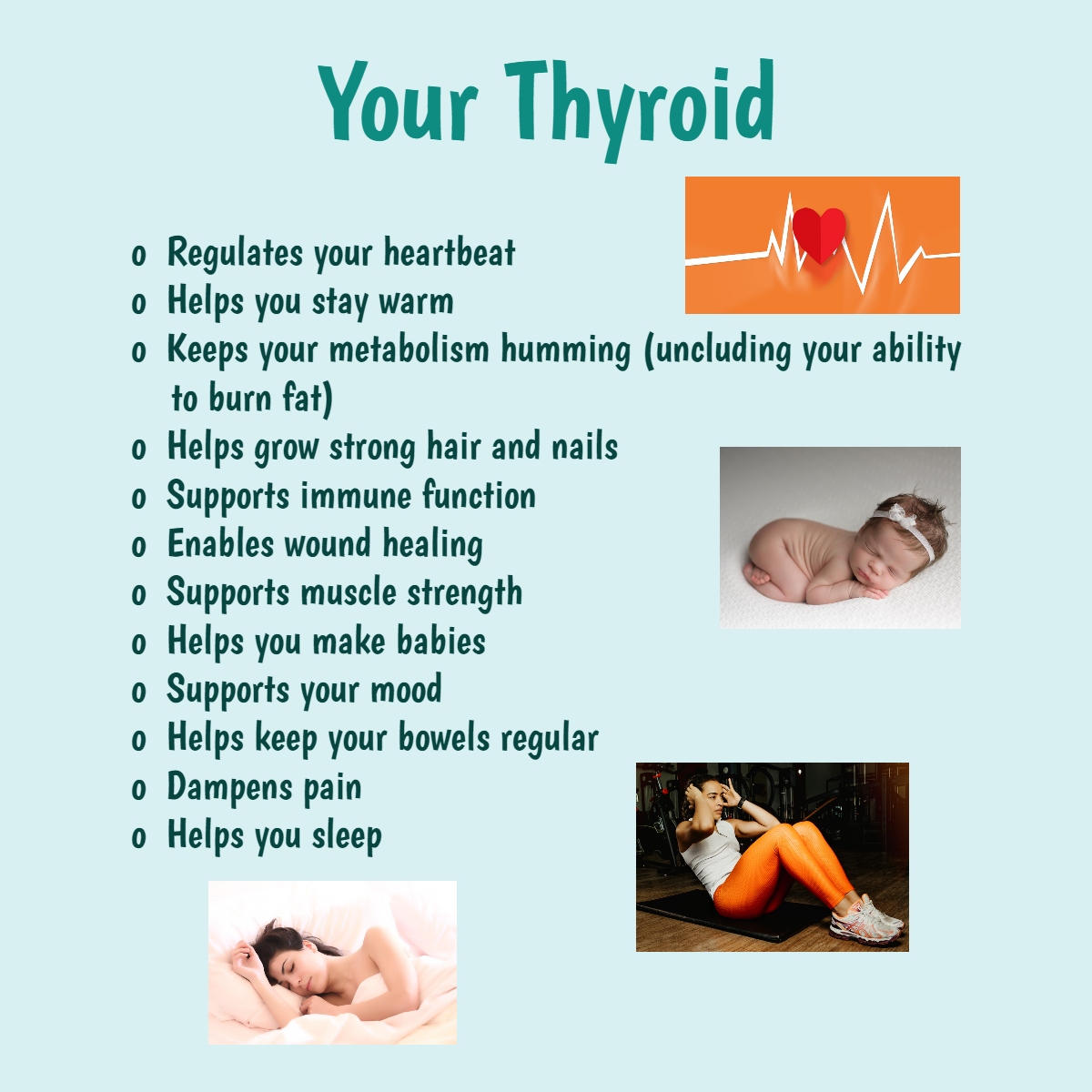 Your Thyroid

o Regulates your heartbeat
o Helps you stay warm
o Keeps your metabolism humming (uncluding your ability to burn fat)
o Helps grow strong hair and nails
o Supports immune function
o Enables wound healing
o Supports muscle strength
o Helps you make babies
o Supports your mood
o Helps keep your bowels regular
o Dampens pain
o Helps you sleep